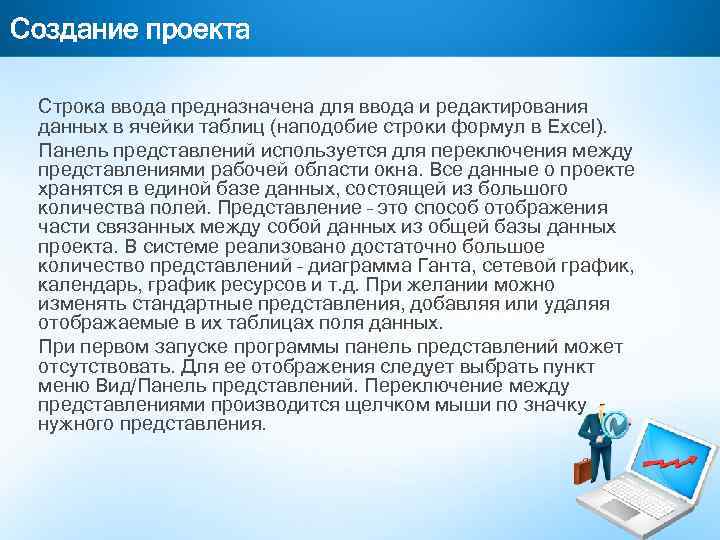 Создание проекта

Строка ввода предназначена для ввода и редактирования данных в ячейки таблиц (наподобие строки формул в Excel).

Панель представлений используется для переключения между представлениями рабочей области окна. Все данные о проекте хранятся в единой базе данных, состоящей из большого количества полей. Представление - это способ отображения части связанных между собой данных из общей базы данных проекта. В системе реализовано достаточно большое количество представлений - диаграмма Ганта, сетевой график, календарь, график ресурсов и т.д. При желании можно изменять стандартные представления, добавляя или удаляя отображаемые в их таблицах поля данных.

При первом запуске программы панель представлений может отсутствовать. Для ее отображения следует выбрать пункт меню Вид/Панель представлений. Переключение между представлениями производится щелчком мыши по значку нужного представления.